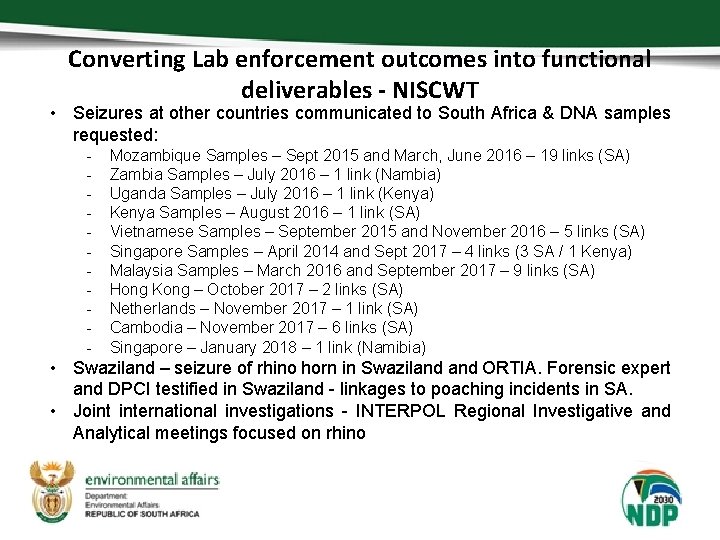 Converting Lab enforcement outcomes into functional deliverables - NISCWT

• Seizures at other countries communicated to South Africa & DNA samples requested:
- Mozambique Samples – Sept 2015 and March, June 2016 – 19 links (SA)
- Zambia Samples – July 2016 – 1 link (Nambia)
- Uganda Samples – July 2016 – 1 link (Kenya)
- Kenya Samples – August 2016 – 1 link (SA)
- Vietnamese Samples – September 2015 and November 2016 – 5 links (SA)
- Singapore Samples – April 2014 and Sept 2017 – 4 links (3 SA / 1 Kenya)
- Malaysia Samples – March 2016 and September 2017 – 9 links (SA)
- Hong Kong – October 2017 – 2 links (SA)
- Netherlands – November 2017 – 1 link (SA)
- Cambodia – November 2017 – 6 links (SA)
- Singapore – January 2018 – 1 link (Namibia)
• Swaziland – seizure of rhino horn in Swaziland and ORTIA. Forensic expert and DPCI testified in Swaziland - linkages to poaching incidents in SA.
• Joint international investigations - INTERPOL Regional Investigative and Analytical meetings focused on rhino

environmental affairs
Department:
Environmental Affairs
REPUBLIC OF SOUTH AFRICA

2030
NDP